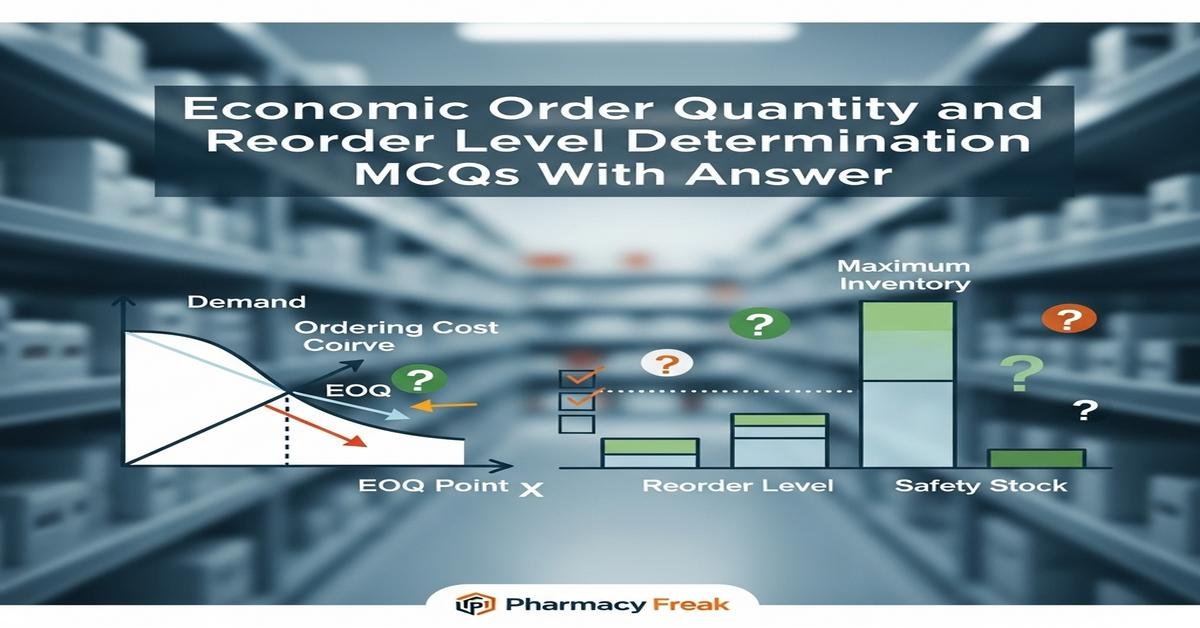 Economic Order Quantity and Reorder Level Determination MCQs With Answer

Demand

Ordering Cost Coirve

EOQ

?

EOQ Point X

?

?

Maximum Inventory

?

?

?

Reorder Level

Safety Stock

Pharmacy Freak